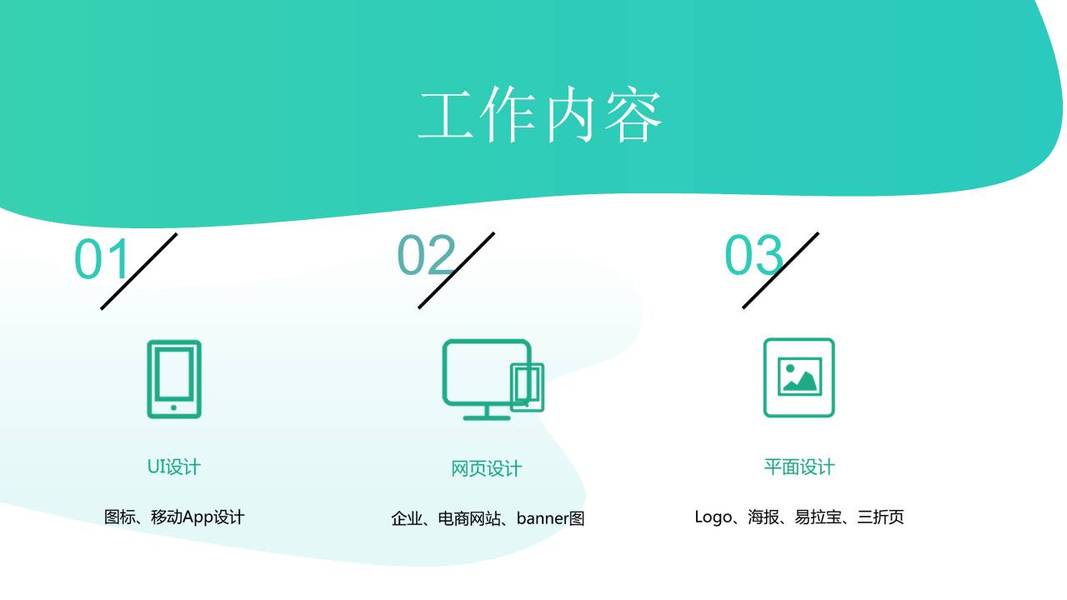 工作内容

01

UI设计

图标、移动App设计

02

网页设计

企业、电商网站、banner图

03

平面设计

Logo、海报、易拉宝、三折页